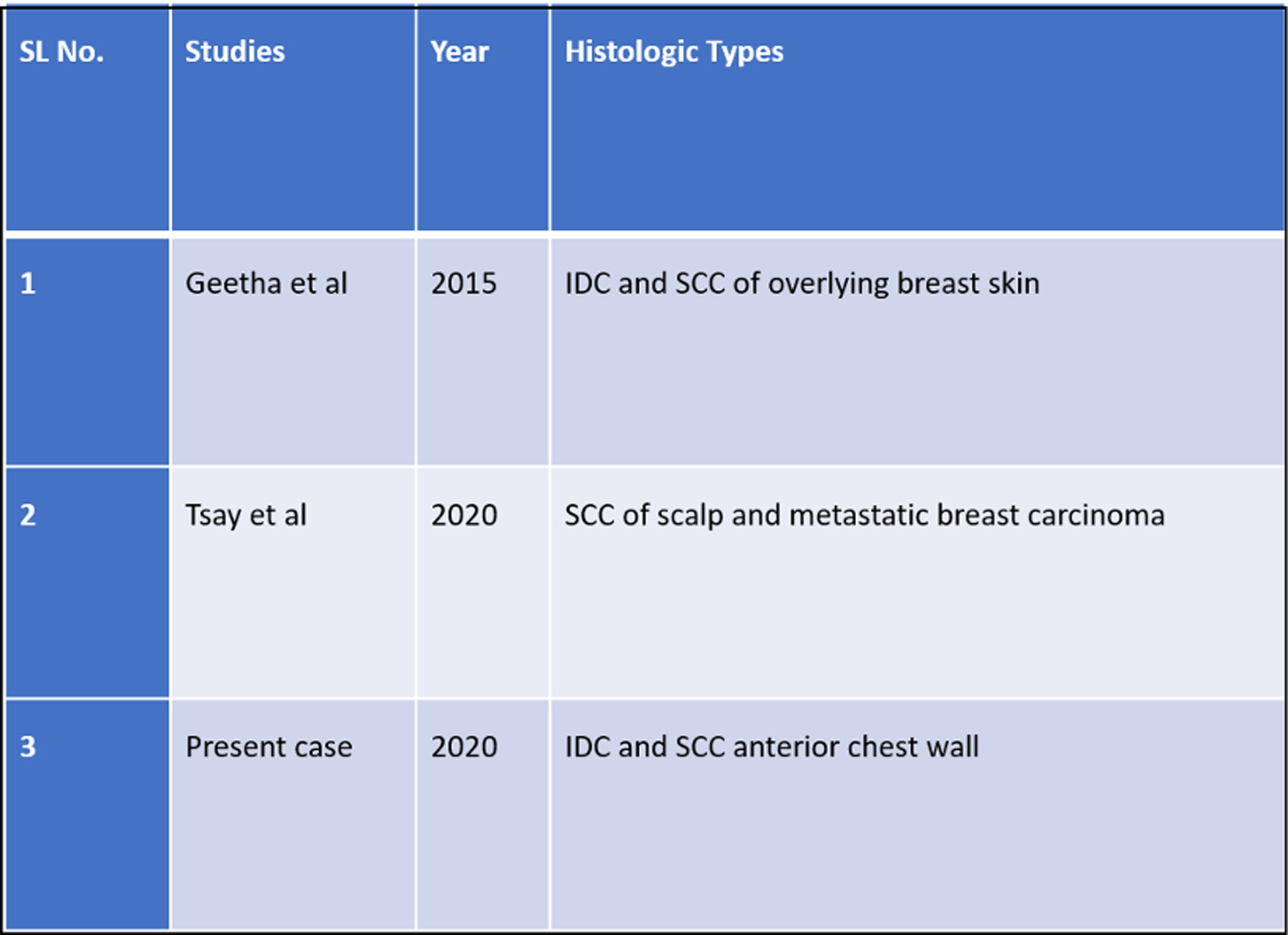 | SL No. | Studies | Year | Histologic Types |
|---|---|---|---|
| 1 | Geetha et al | 2015 | IDC and SCC of overlying breast skin |
| 2 | Tsay et al | 2020 | SCC of scalp and metastatic breast carcinoma |
| 3 | Present case | 2020 | IDC and SCC anterior chest wall |